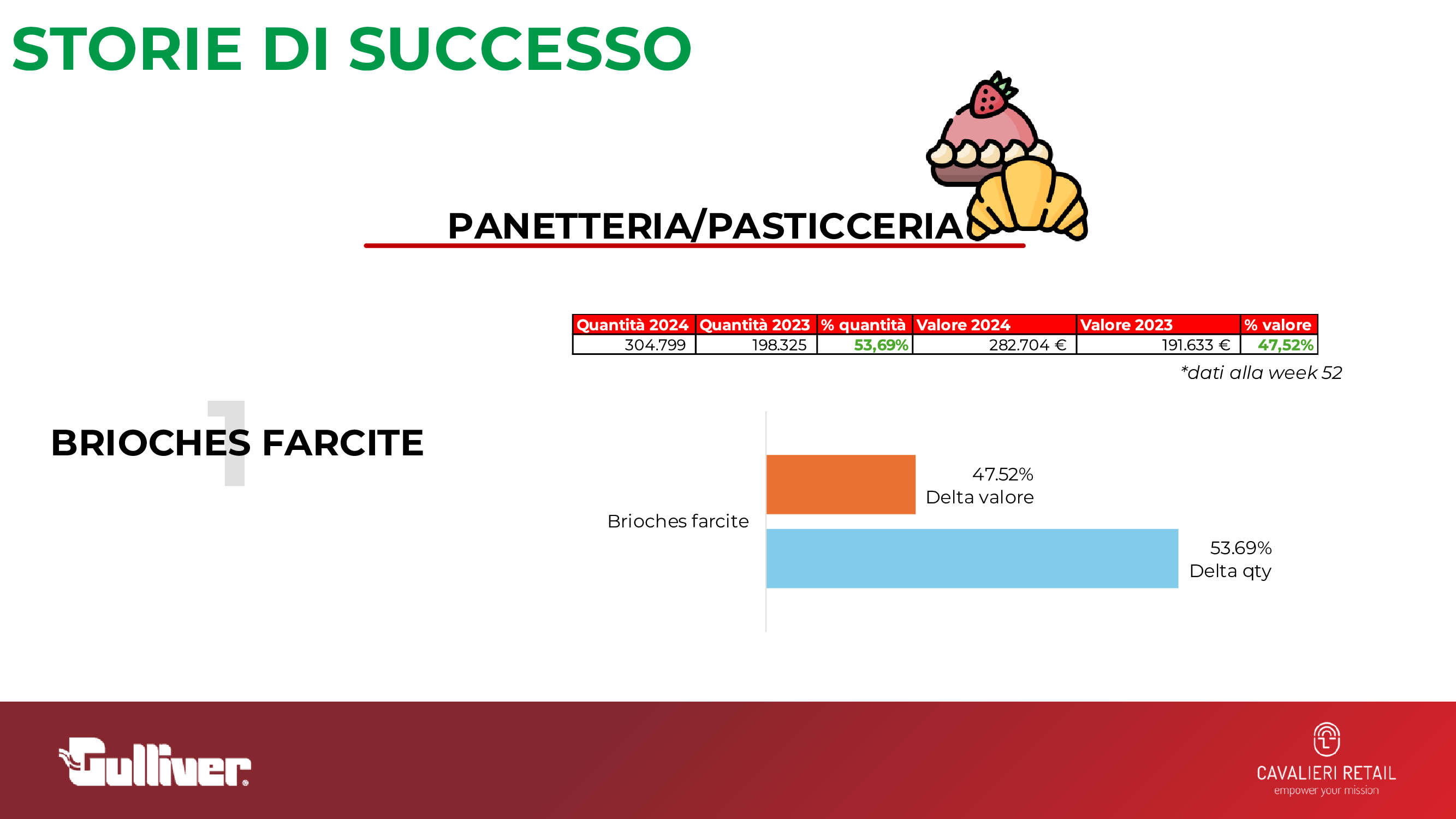 STORIE DI SUCCESSO

PANETTERIA/PASTICCERIA

| Quantità 2024 | Quantità 2023 | % quantità | Valore 2024 | Valore 2023 | % valore |
|---|---|---|---|---|---|
| 304.799 | 198.325 | 53,69% | 282.704 € | 191.633 € | 47,52% |

*dati alla week 52

1

BRIOCHES FARCITE

Brioches farcite

47.52%
Delta valore

53.69%
Delta qty

Gulliver

CAVALIERI RETAIL
empower your mission